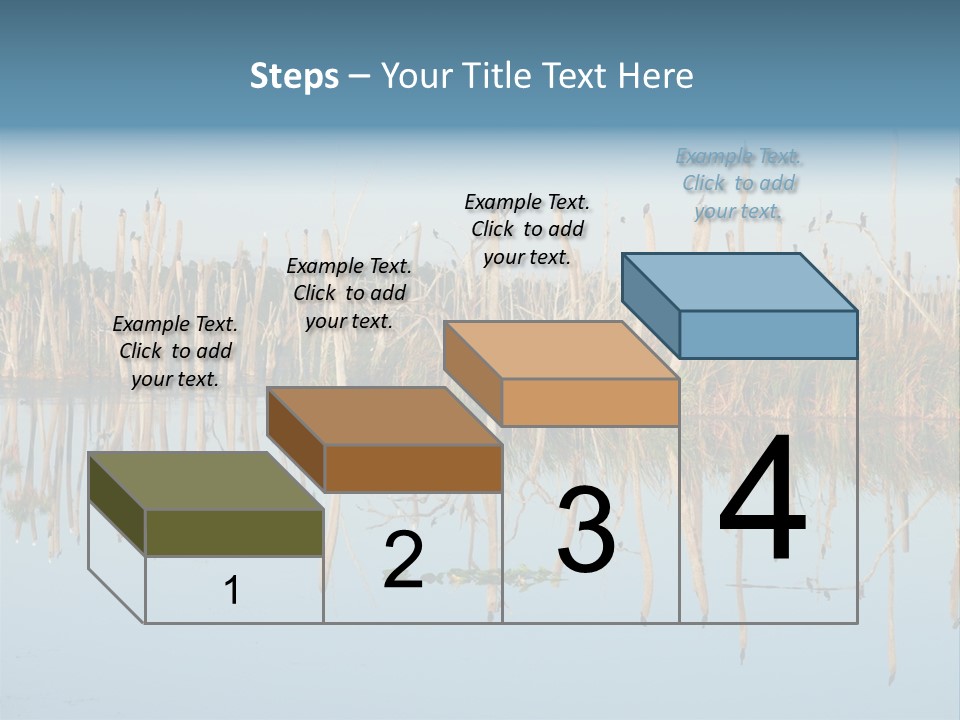 Steps – Your Title Text Here

Example Text. Click to add your text.

Example Text. Click to add your text.

Example Text. Click to add your text.

Example Text. Click to add your text.

1

2

3

4